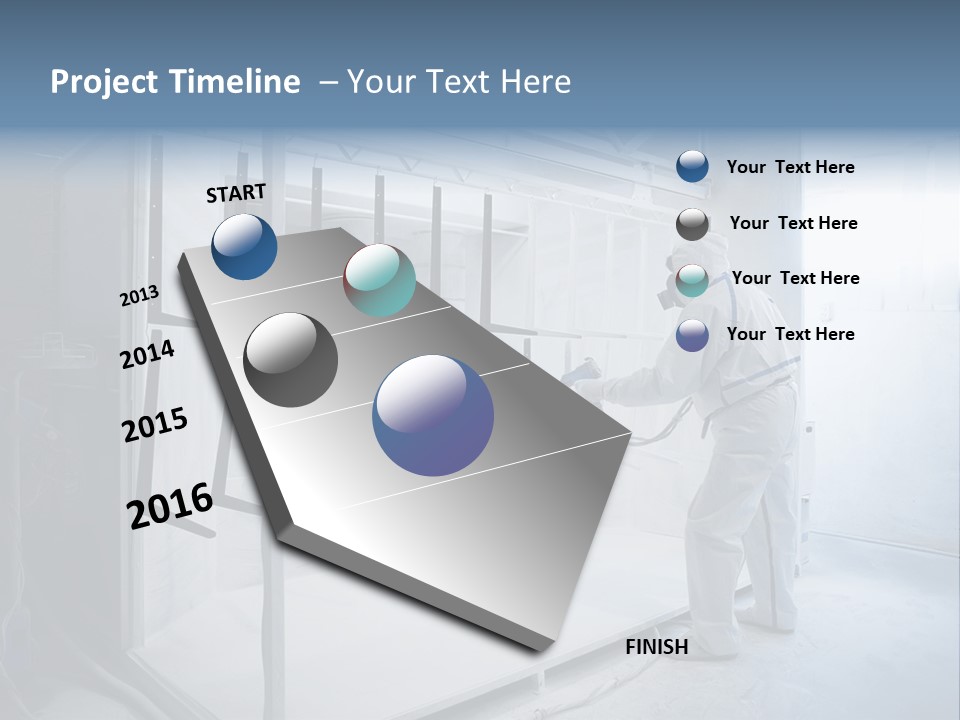 Project Timeline – Your Text Here

START

2013

2014

2015

2016

FINISH

Your Text Here

Your Text Here

Your Text Here

Your Text Here